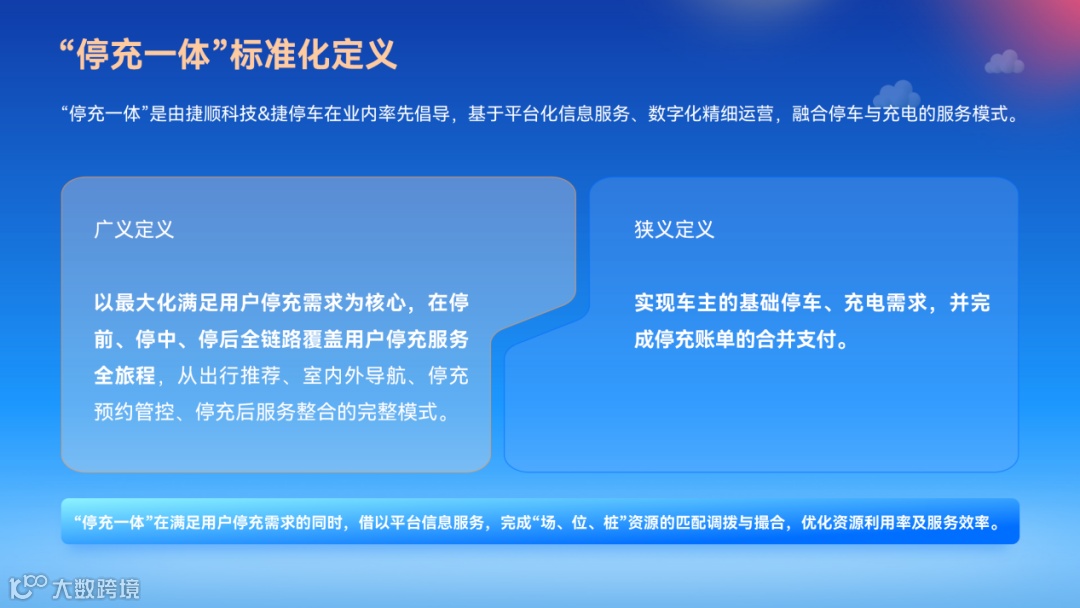 “停充一体”标准化定义

“停充一体”是由捷顺科技&捷停车在业内率先倡导，基于平台化信息服务、数字化精细运营，融合停车与充电的服务模式。

广义定义

以最大化满足用户停充需求为核心，在停前、停中、停后全链路覆盖用户停充服务全旅程，从出行推荐、室内外导航、停充预约管控、停充后服务整合的完整模式。

狭义定义

实现车主的基础停车、充电需求，并完成停充账单的合并支付。

“停充一体”在满足用户停充需求的同时，借以平台信息服务，完成“场、位、桩”资源的匹配调拨与撮合，优化资源利用率及服务效率。

大数跨境